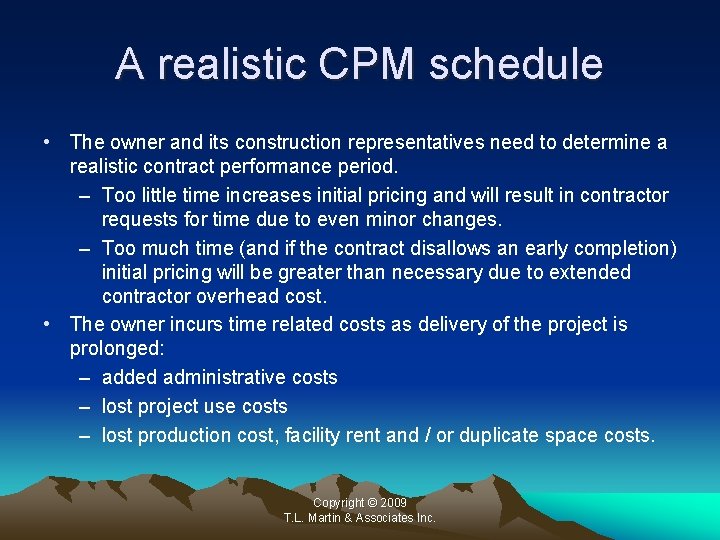 A realistic CPM schedule

• The owner and its construction representatives need to determine a realistic contract performance period.
– Too little time increases initial pricing and will result in contractor requests for time due to even minor changes.
– Too much time (and if the contract disallows an early completion) initial pricing will be greater than necessary due to extended contractor overhead cost.
• The owner incurs time related costs as delivery of the project is prolonged:
– added administrative costs
– lost project use costs
– lost production cost, facility rent and / or duplicate space costs.

Copyright © 2009
T.L. Martin & Associates Inc.